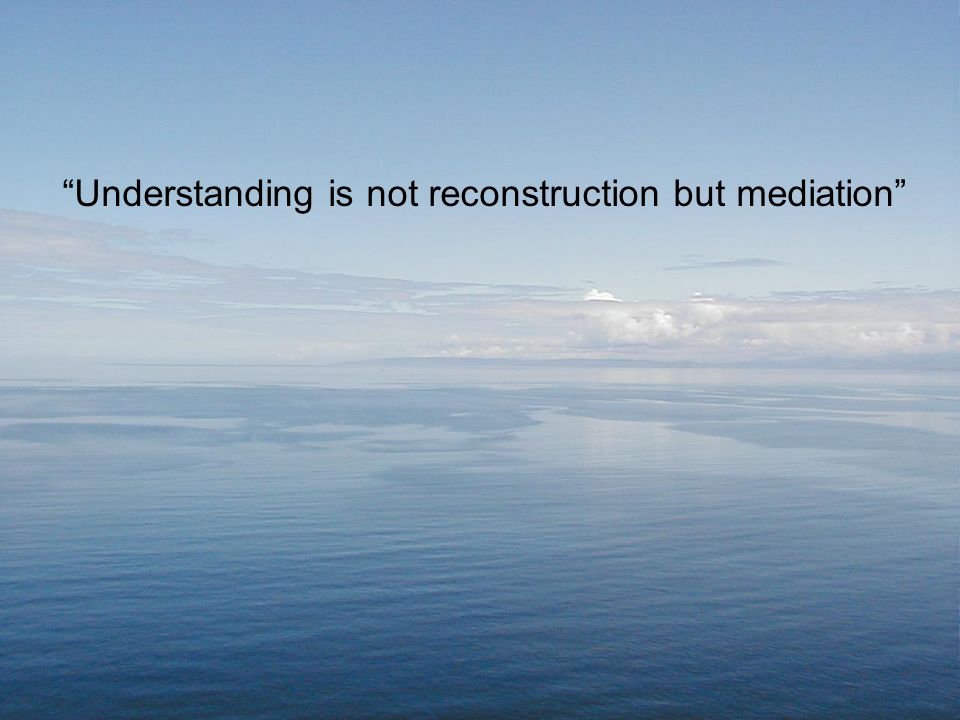 “Understanding is not reconstruction but mediation”